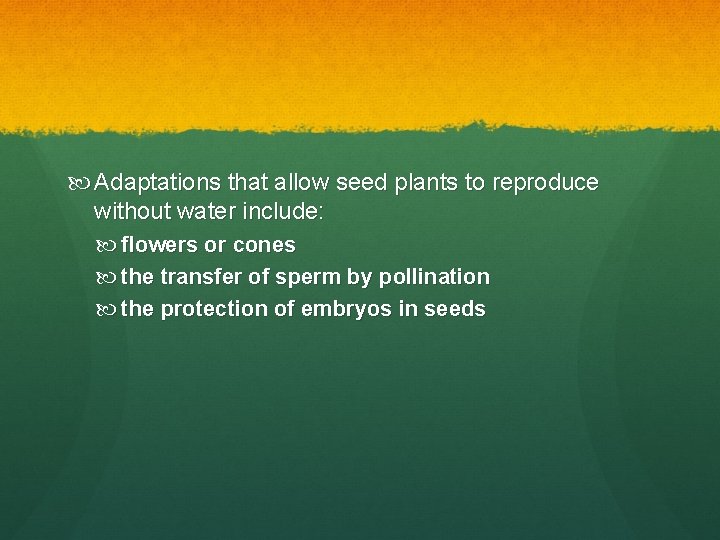 Adaptations that allow seed plants to reproduce without water include:

flowers or cones

the transfer of sperm by pollination

the protection of embryos in seeds